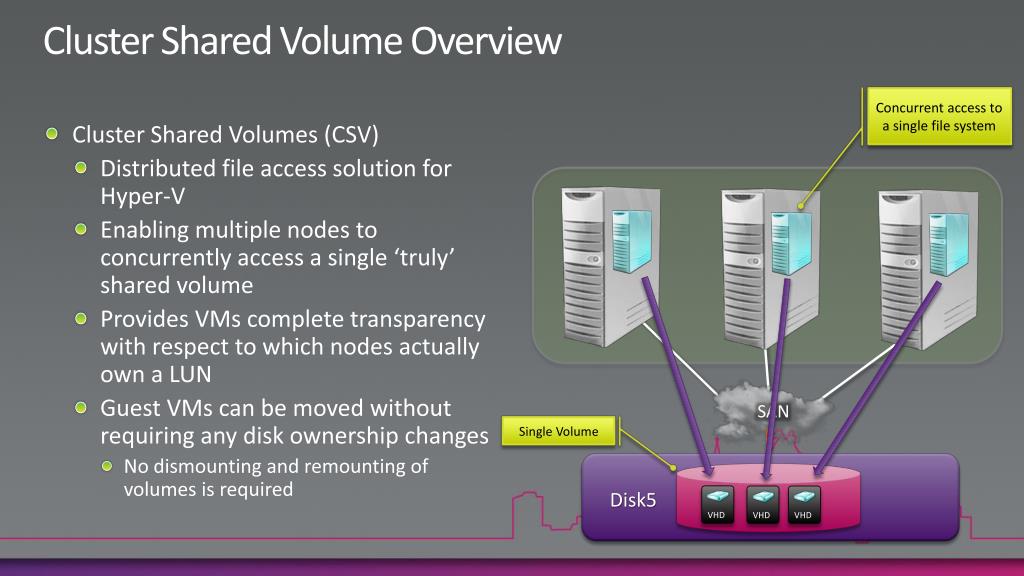 Cluster Shared Volume Overview

Cluster Shared Volumes (CSV)

Distributed file access solution for Hyper-V

Enabling multiple nodes to concurrently access a single ‘truly’ shared volume

Provides VMs complete transparency with respect to which nodes actually own a LUN

Guest VMs can be moved without requiring any disk ownership changes

No dismounting and remounting of volumes is required

Concurrent access to a single file system

SAN

Single Volume

Disk5

VHD

VHD

VHD